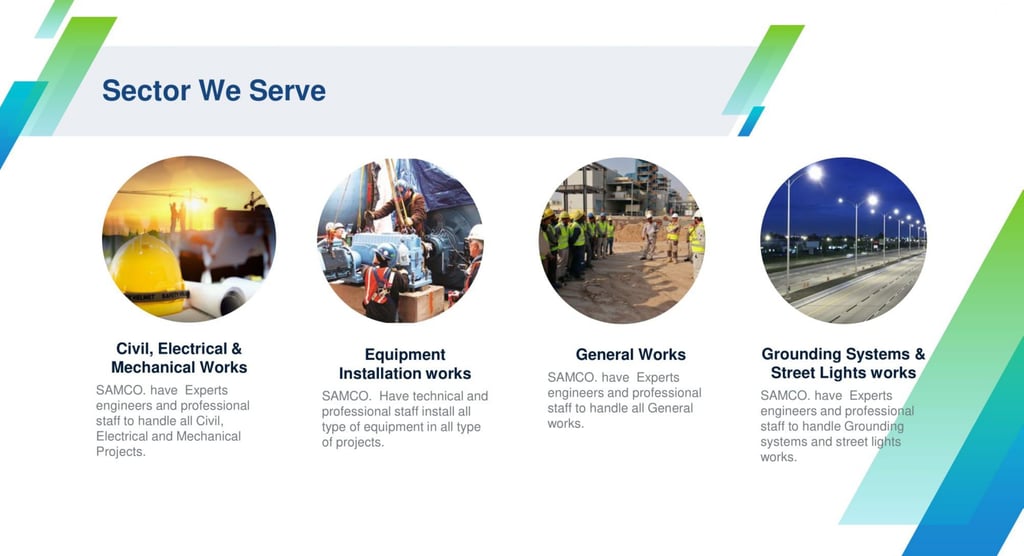 Sector We Serve

Civil, Electrical & Mechanical Works

SAMCO. have Experts engineers and professional staff to handle all Civil, Electrical and Mechanical Projects.

Equipment Installation works

SAMCO. Have technical and professional staff install all type of equipment in all type of projects.

General Works

SAMCO. have Experts engineers and professional staff to handle all General works.

Grounding Systems & Street Lights works

SAMCO. have Experts engineers and professional staff to handle Grounding systems and street lights works.